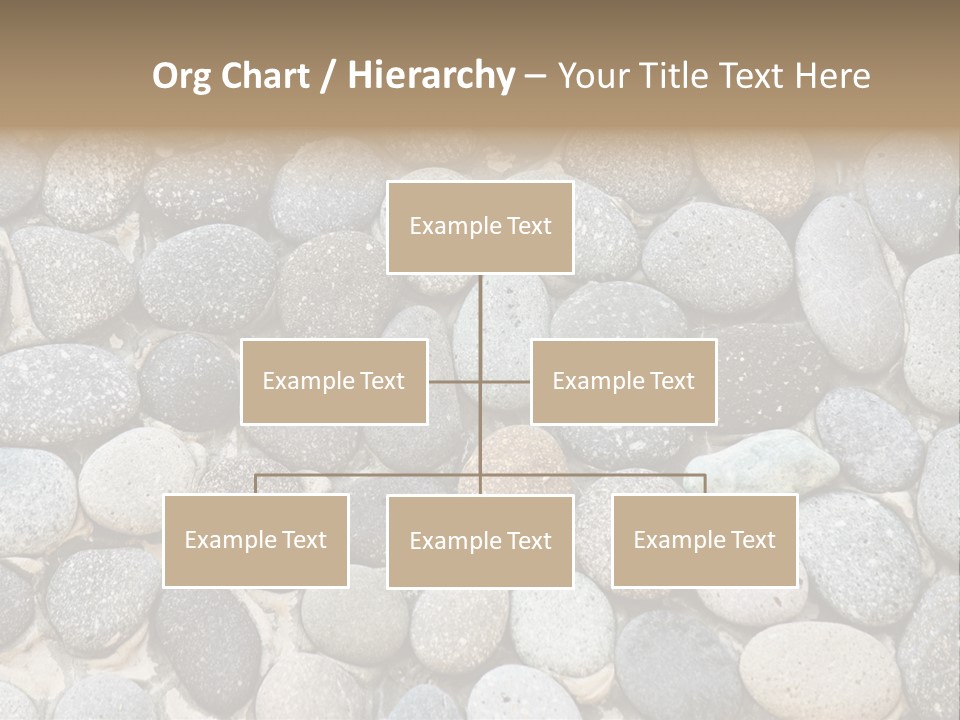 Org Chart / Hierarchy – Your Title Text Here

Example Text

Example Text

Example Text

Example Text

Example Text

Example Text